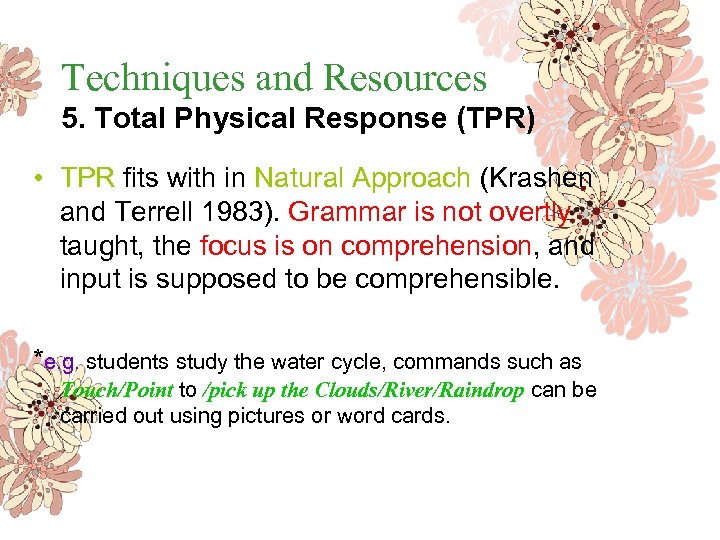 Techniques and Resources
5. Total Physical Response (TPR)

• TPR fits with in Natural Approach (Krashen and Terrell 1983). Grammar is not overtly taught, the focus is on comprehension, and input is supposed to be comprehensible.

*e.g. students study the water cycle, commands such as Touch/Point to /pick up the Clouds/River/Raindrop can be carried out using pictures or word cards.